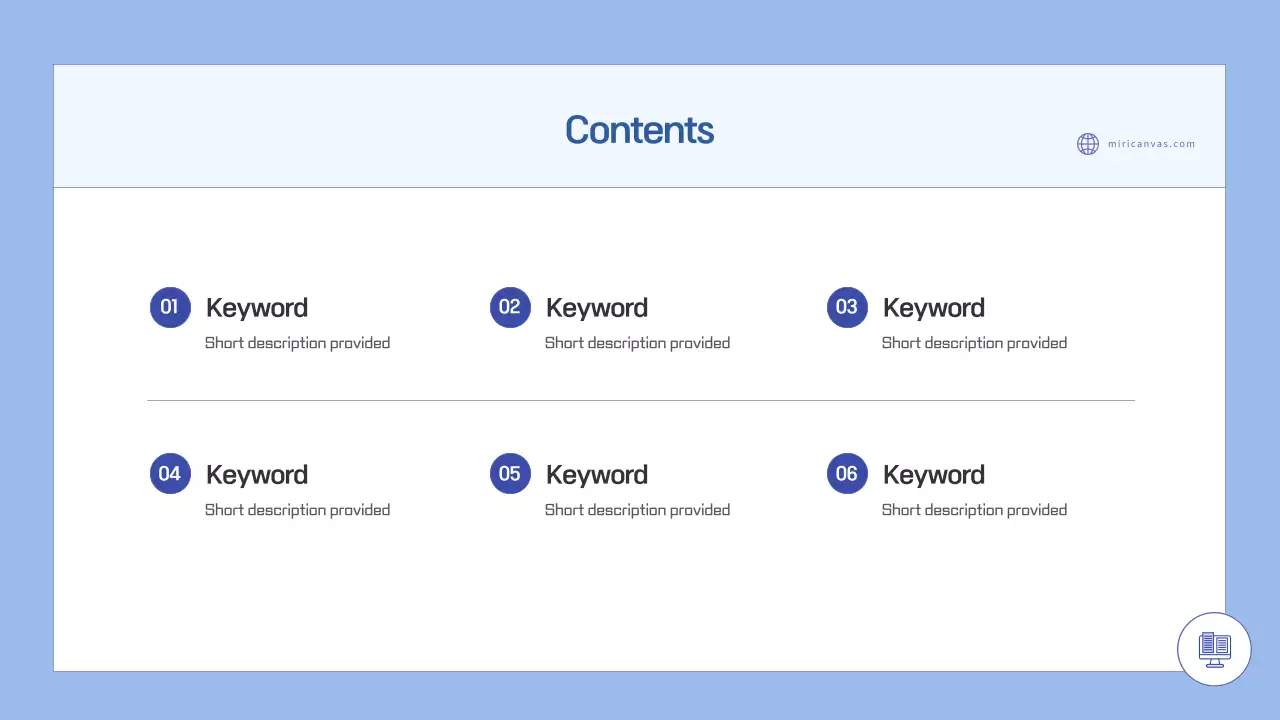 Contents

miricanvas.com

01 Keyword
Short description provided

02 Keyword
Short description provided

03 Keyword
Short description provided

04 Keyword
Short description provided

05 Keyword
Short description provided

06 Keyword
Short description provided